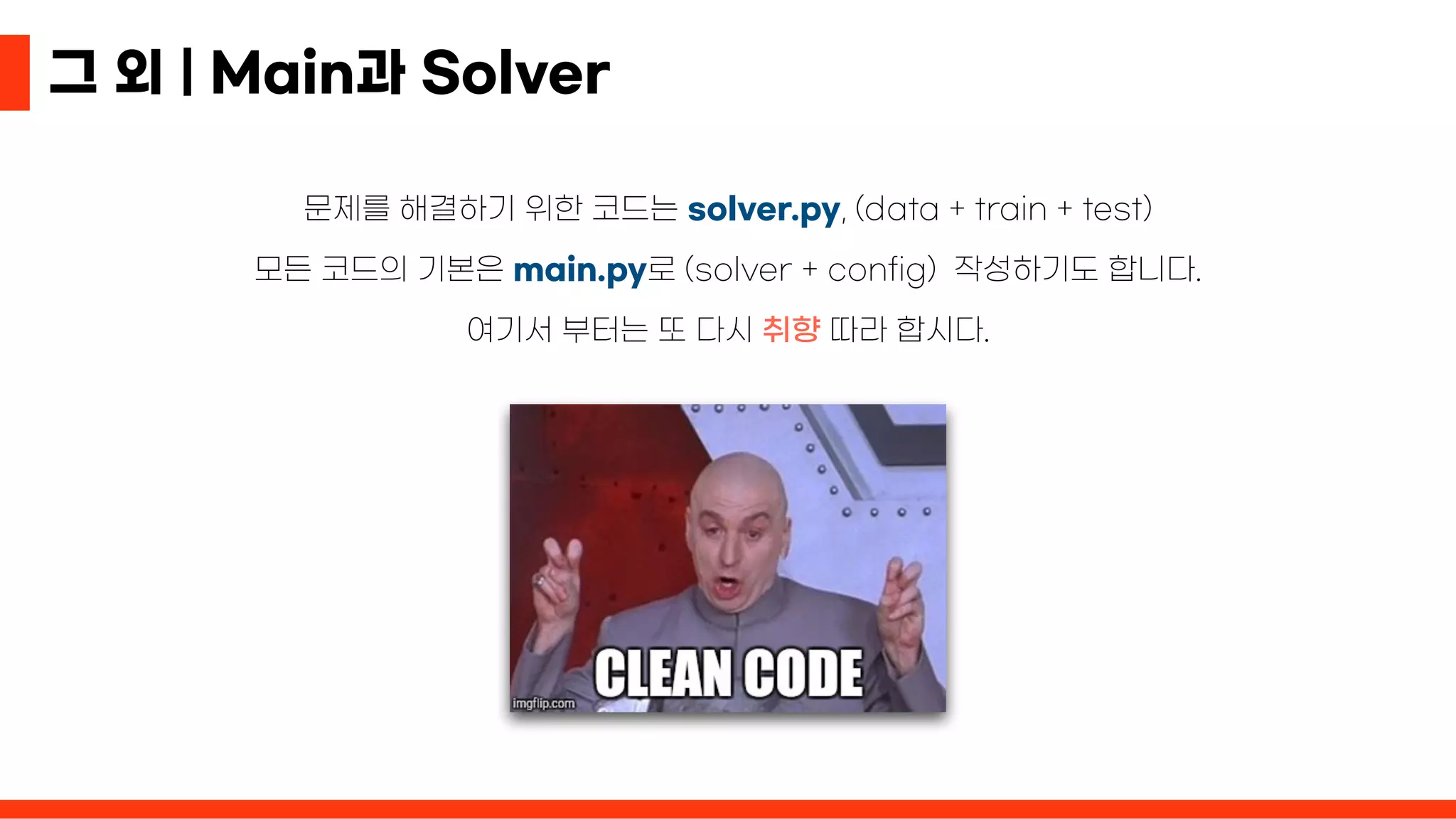 그 외 | Main과 Solver

문제를 해결하기 위한 코드는 solver.py, (data + train + test)

모든 코드의 기본은 main.py로 (solver + config) 작성하기도 합니다.

여기서 부터는 또 다시 취향 따라 합시다.

CLEAN CODE

imgflip.com